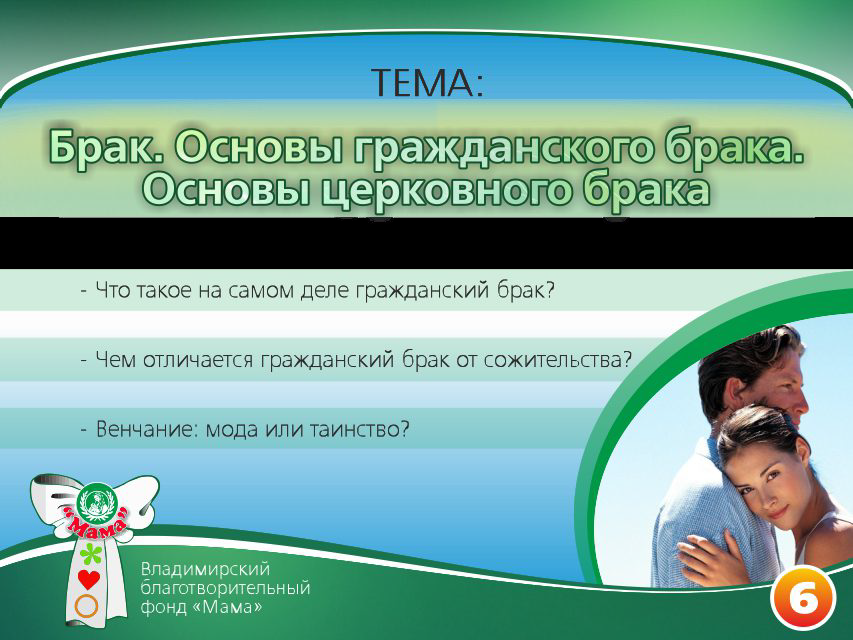 ТЕМА:

Брак. Основы гражданского брака. Основы церковного брака

- Что такое на самом деле гражданский брак?

- Чем отличается гражданский брак от сожительства?

- Венчание: мода или таинство?

«Мама»

Владимирский благотворительный фонд «Мама»

6